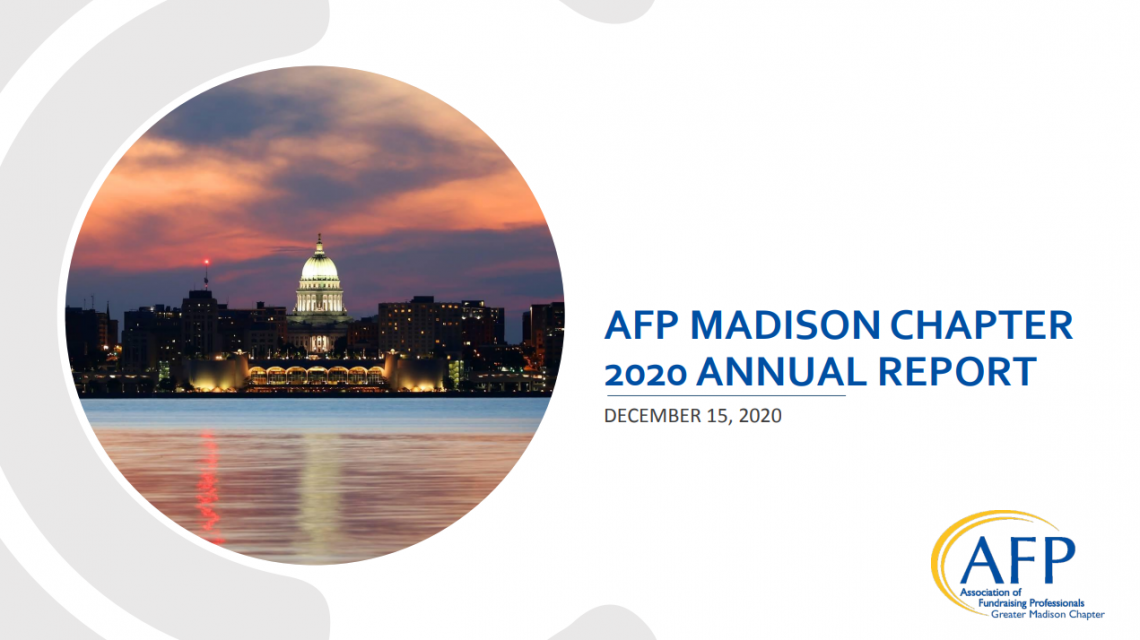 AFP MADISON CHAPTER
2020 ANNUAL REPORT

DECEMBER 15, 2020

AFP
Association of
Fundraising Professionals
Greater Madison Chapter